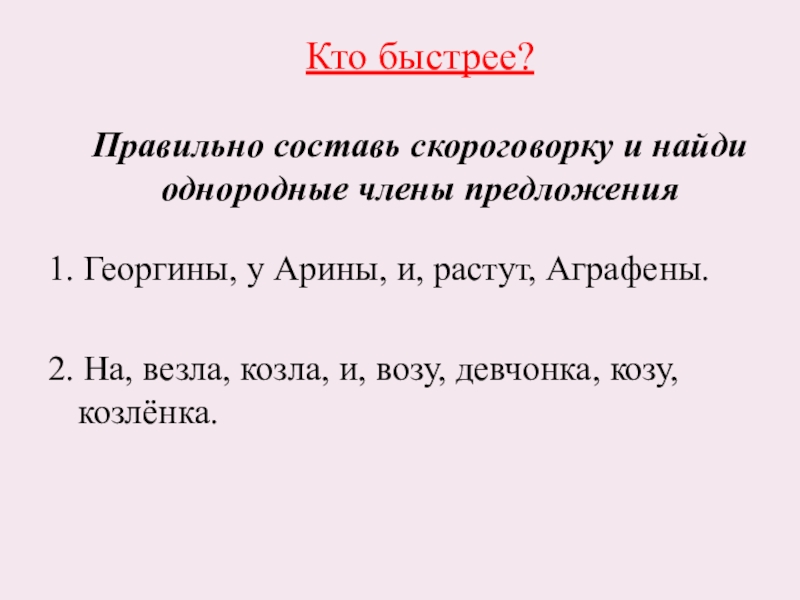 Кто быстрее?

Правильно составь скороговорку и найди однородные члены предложения

1. Георгины, у Арины, и, растут, Аграфены.

2. На, везла, козла, и, возу, девчонка, козу, козлёнка.